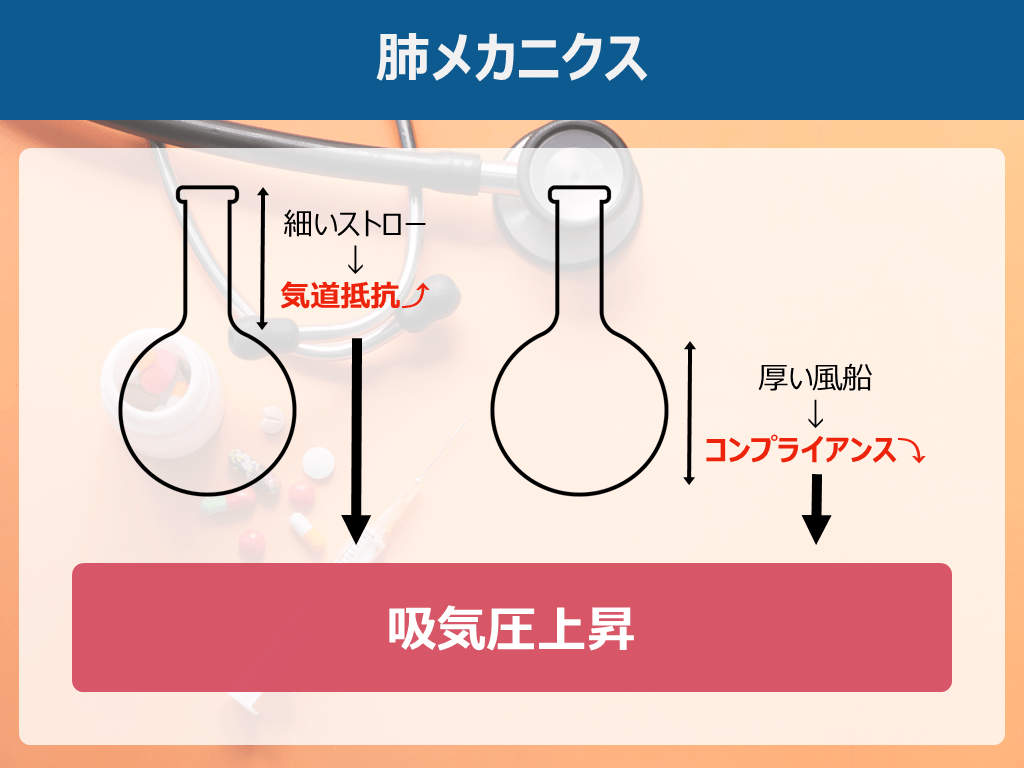 肺メカニクス

細いストロー
↓
気道抵抗⤴

厚い風船
↓
コンプライアンス⤵

吸気圧上昇